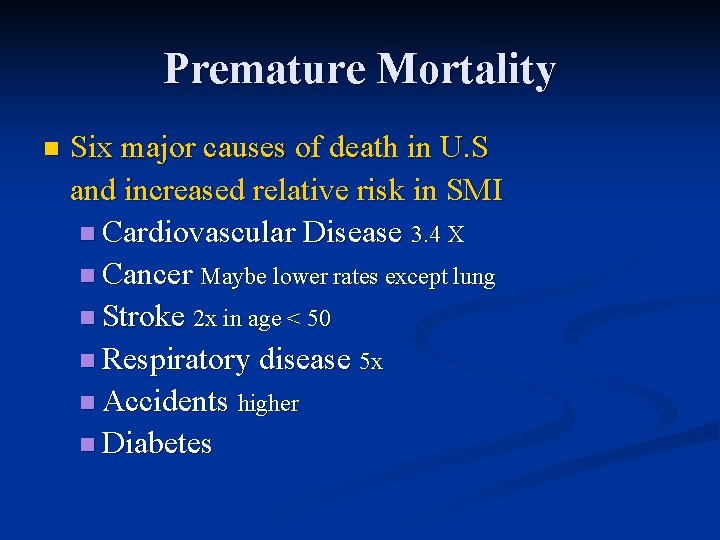 Premature Mortality

Six major causes of death in U.S and increased relative risk in SMI

Cardiovascular Disease 3.4 X

Cancer Maybe lower rates except lung

Stroke 2x in age < 50

Respiratory disease 5x

Accidents higher

Diabetes